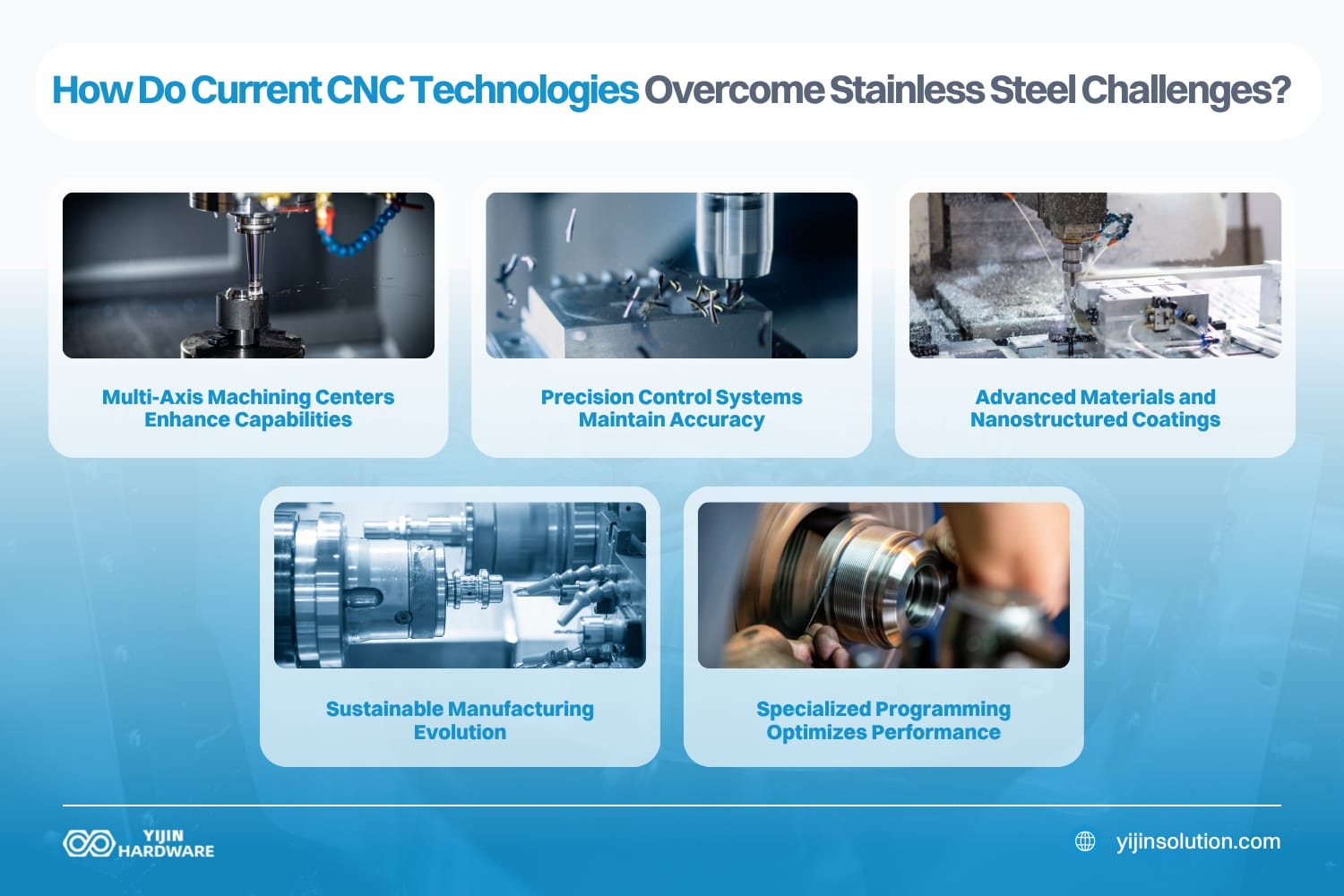 How Do Current CNC Technologies Overcome Stainless Steel Challenges?

Multi-Axis Machining Centers Enhance Capabilities

Precision Control Systems Maintain Accuracy

Advanced Materials and Nanostructured Coatings

Sustainable Manufacturing Evolution

Specialized Programming Optimizes Performance

YIJIN HARDWARE

yijinsolution.com